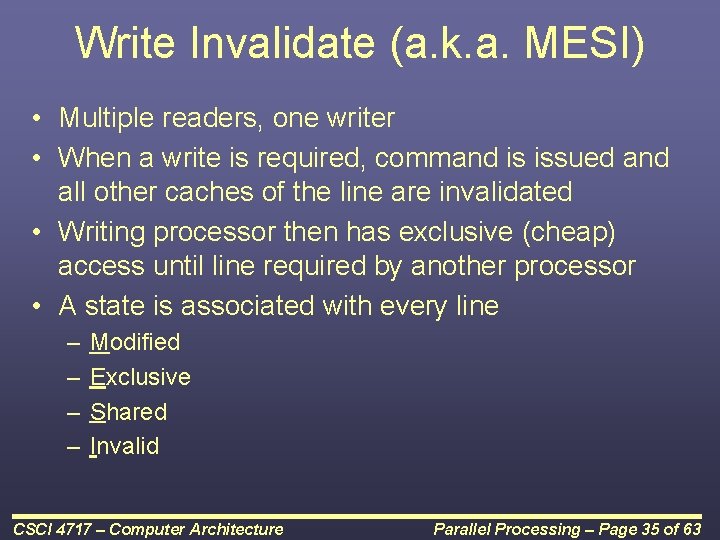 Write Invalidate (a.k.a. MESI)

• Multiple readers, one writer
• When a write is required, command is issued and all other caches of the line are invalidated
• Writing processor then has exclusive (cheap) access until line required by another processor
• A state is associated with every line
– Modified
– Exclusive
– Shared
– Invalid

CSCI 4717 – Computer Architecture

Parallel Processing – Page 35 of 63